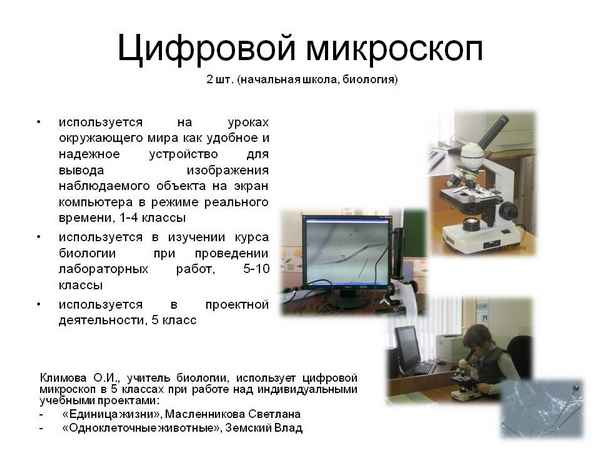 Цифровой микроскоп

2 шт. (начальная школа, биология)

• используется на уроках окружающего мира как удобное и надежное устройство для вывода изображения наблюдаемого объекта на экран компьютера в режиме реального времени, 1-4 классы
• используется в изучении курса биологии при проведении лабораторных работ, 5-10 классы
• используется в проектной деятельности, 5 класс

Климова О.И., учитель биологии, использует цифровой микроскоп в 5 классах при работе над индивидуальными учебными проектами:
- «Единица жизни», Масленникова Светлана
- «Одноклеточные животные», Земский Влад